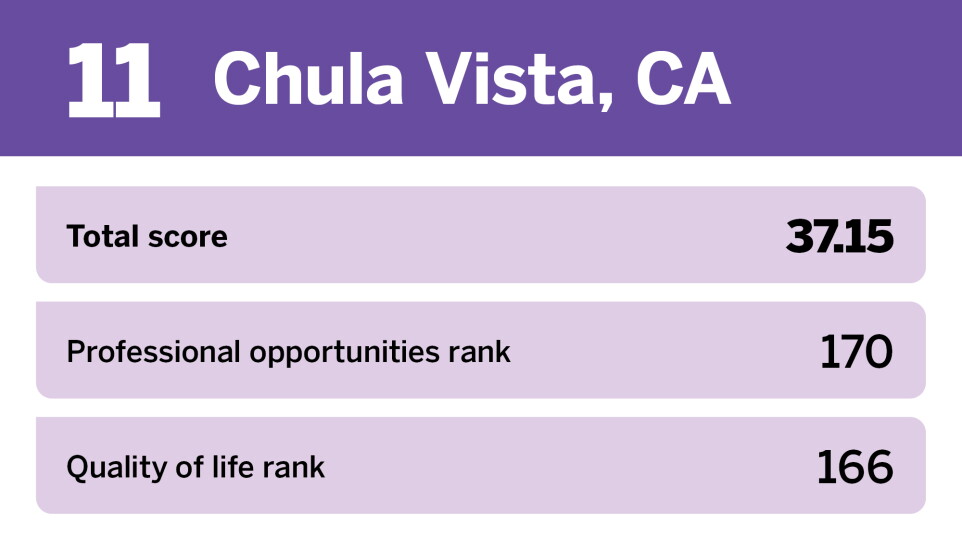 11 Chula Vista, CA

| Total score | 37.15 |
|---|---|
| Professional opportunities rank | 170 |
| Quality of life rank | 166 |